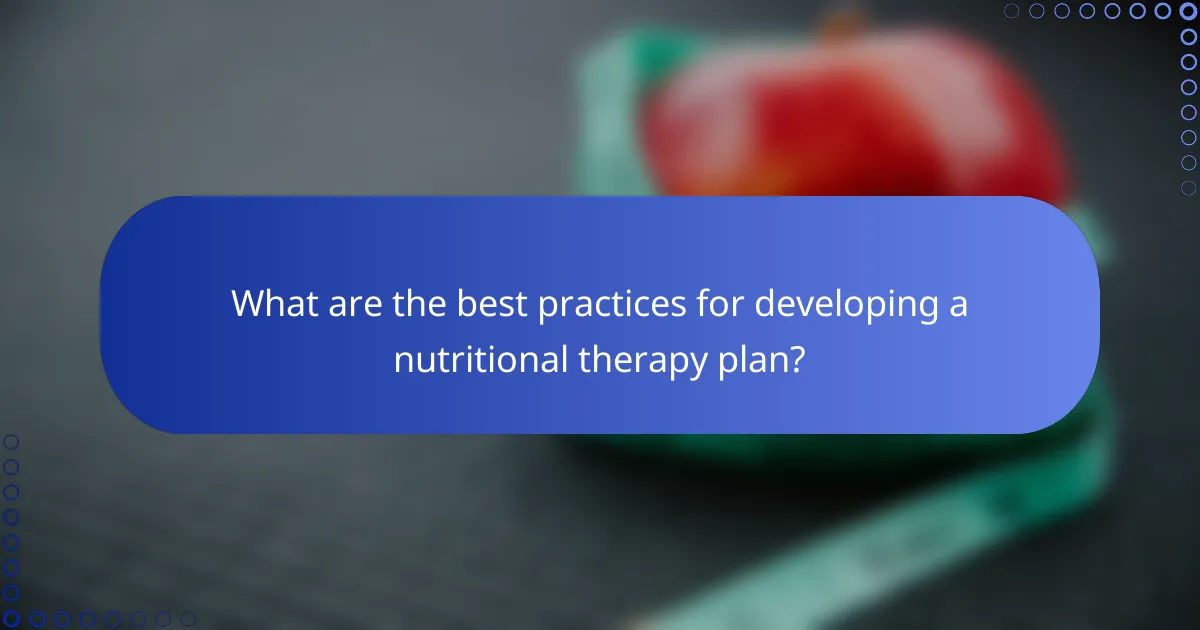 What are the best practices for developing a nutritional therapy plan?